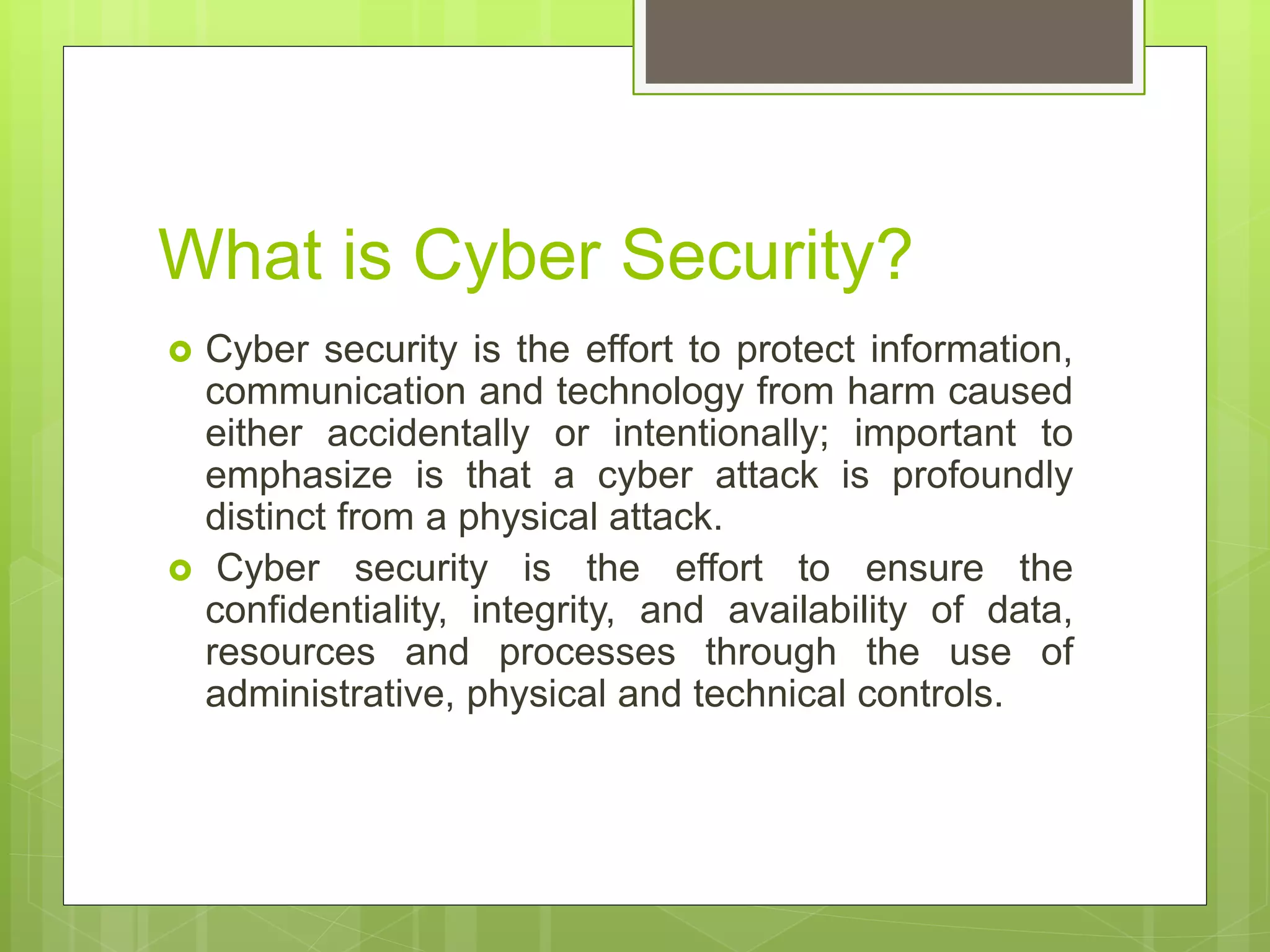 What is Cyber Security?

Cyber security is the effort to protect information, communication and technology from harm caused either accidentally or intentionally; important to emphasize is that a cyber attack is profoundly distinct from a physical attack.

Cyber security is the effort to ensure the confidentiality, integrity, and availability of data, resources and processes through the use of administrative, physical and technical controls.